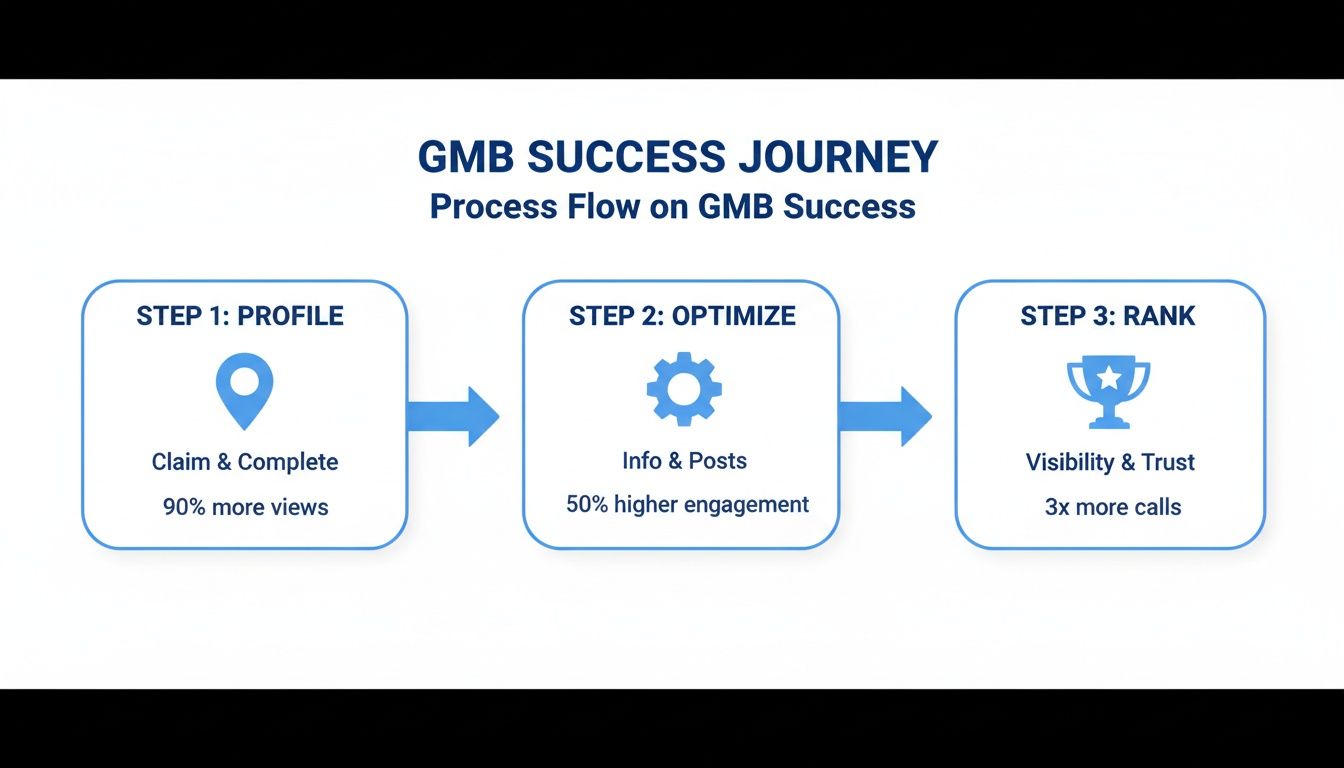 GMB SUCCESS JOURNEY
Process Flow on GMB Success

STEP 1: PROFILE
Claim & Complete
90% more views

STEP 2: OPTIMIZE
Info & Posts
50% higher engagement

STEP 3: RANK
Visibility & Trust
3x more calls